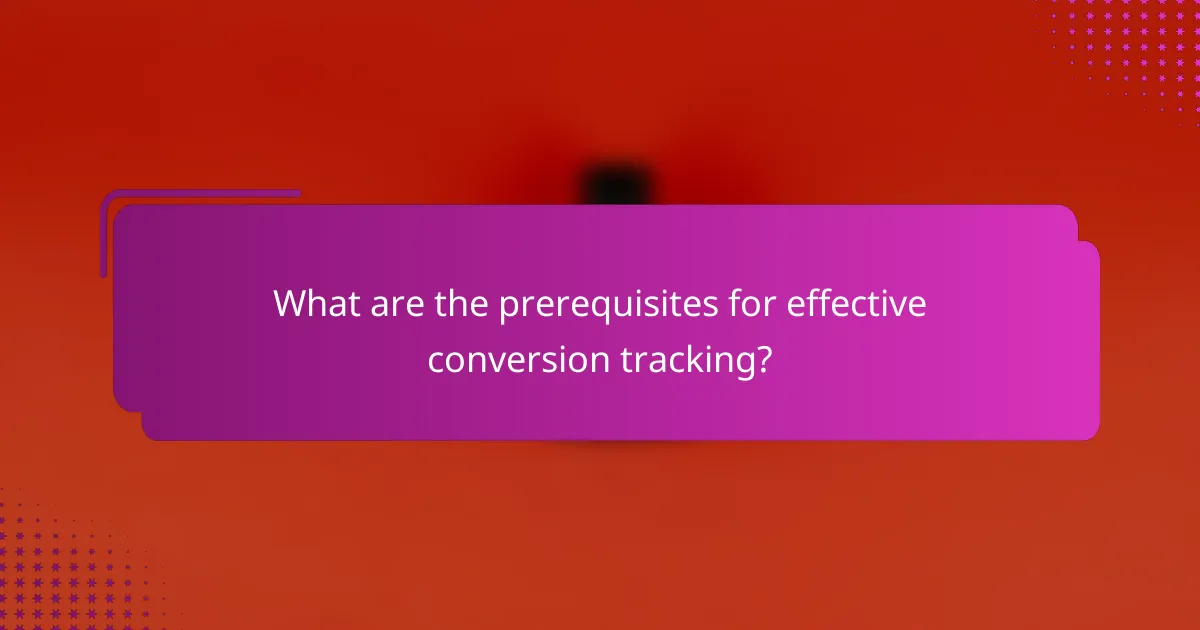 What are the prerequisites for effective conversion tracking?